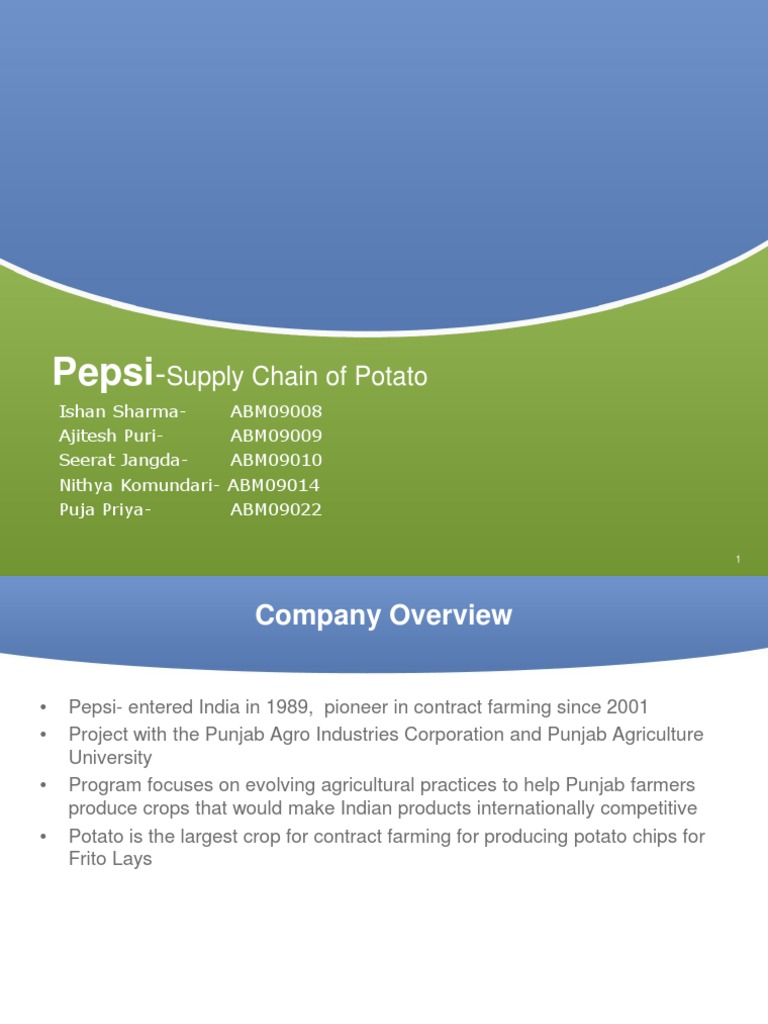 Pepsi-Supply Chain of Potato

Ishan Sharma- ABM09008
Ajitesh Puri- ABM09009
Seerat Jangda- ABM09010
Nithya Komundari- ABM09014
Puja Priya- ABM09022

1

Company Overview

• Pepsi- entered India in 1989, pioneer in contract farming since 2001
• Project with the Punjab Agro Industries Corporation and Punjab Agriculture University
• Program focuses on evolving agricultural practices to help Punjab farmers produce crops that would make Indian products internationally competitive
• Potato is the largest crop for contract farming for producing potato chips for Frito Lays